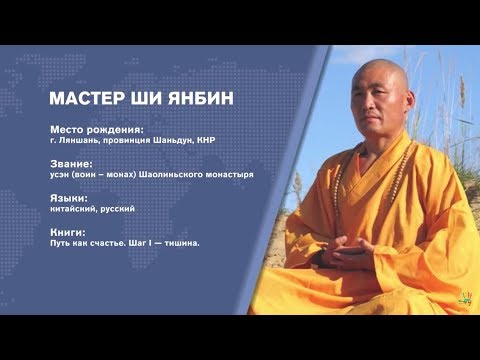 МАСТЕР ШИ ЯНБИН

Место рождения:
г. Ляншань, провинция Шаньдун, КНР

Звание:
усэн (воин – монах) Шаолиньского монастыря

Языки:
китайский, русский

Книги:
Путь как счастье. Шаг I — тишина.